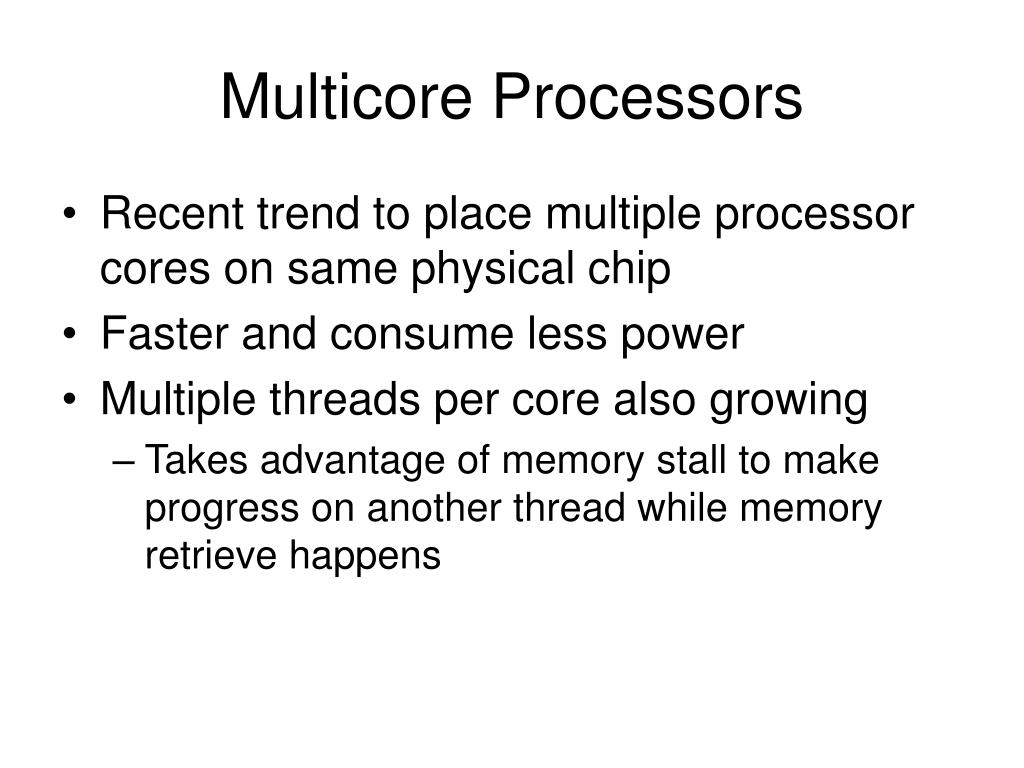 Multicore Processors

• Recent trend to place multiple processor cores on same physical chip
• Faster and consume less power
• Multiple threads per core also growing
– Takes advantage of memory stall to make progress on another thread while memory retrieve happens